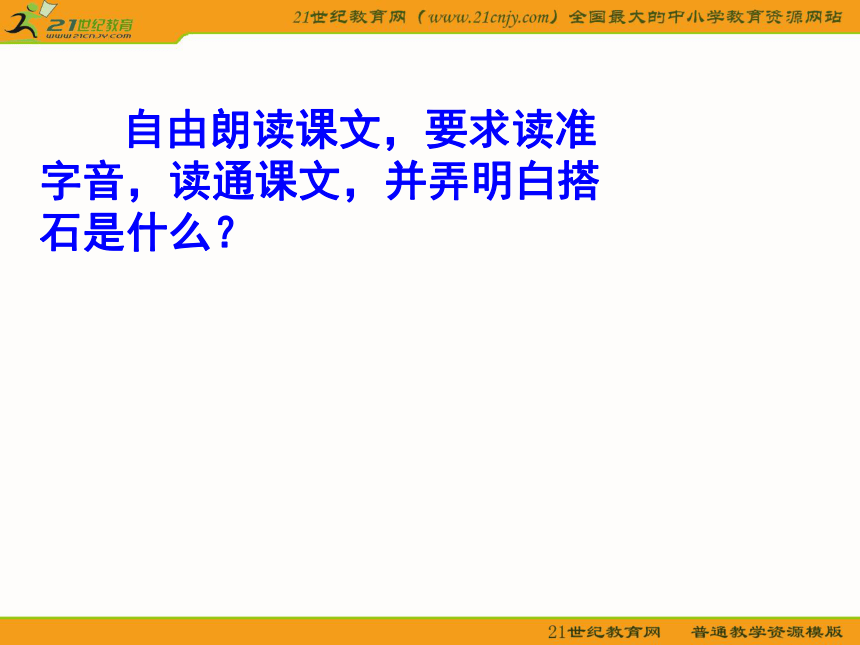 21世纪教育
www.21cnjy.com

21世纪教育网（www.21cnjy.com）全国最大的中小学教育资源网站

自由朗读课文，要求读准字音，读通课文，并弄明白搭石是什么？

21世纪教育网　普通教学资源模版